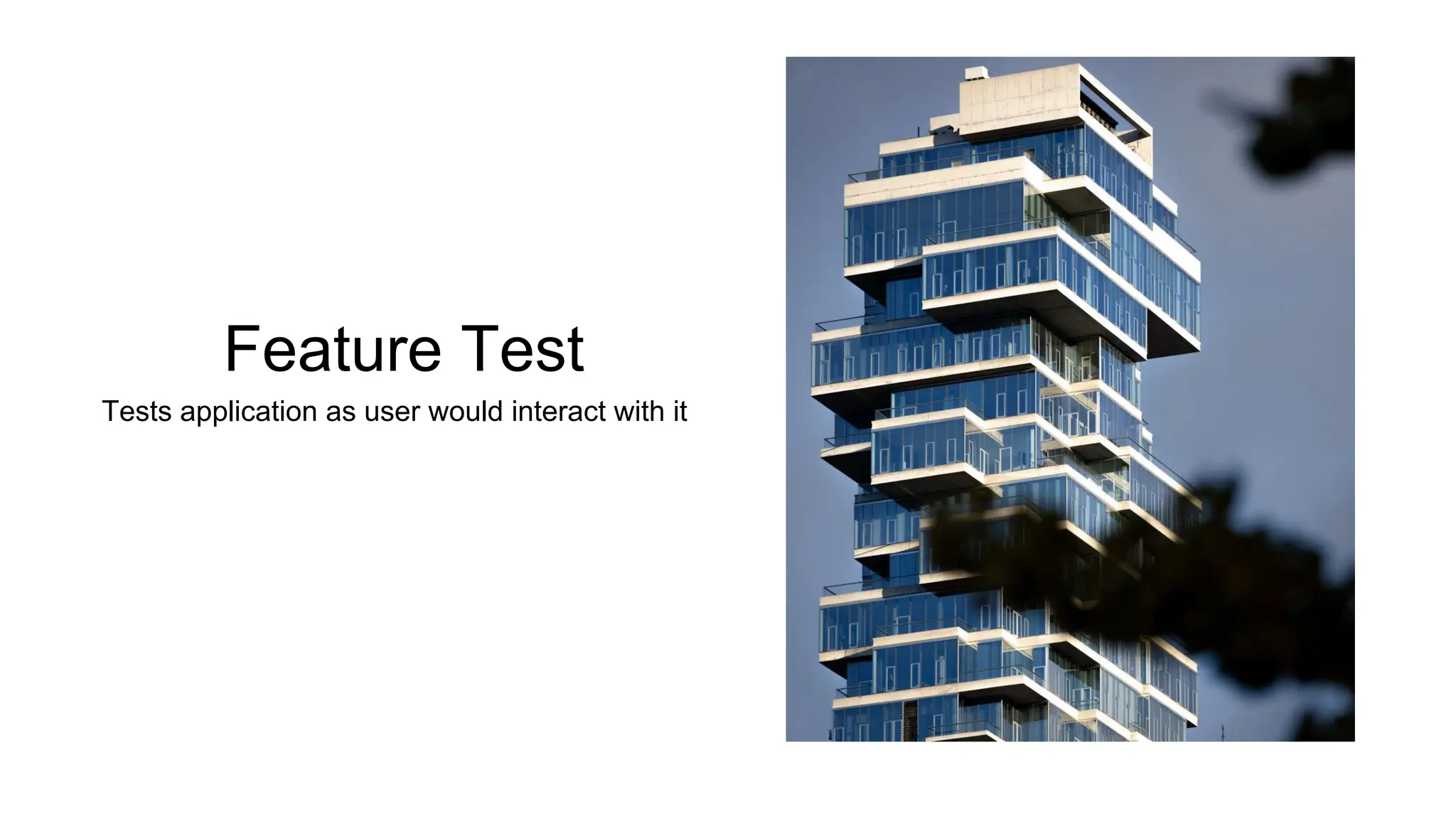 Feature Test

Tests application as user would interact with it